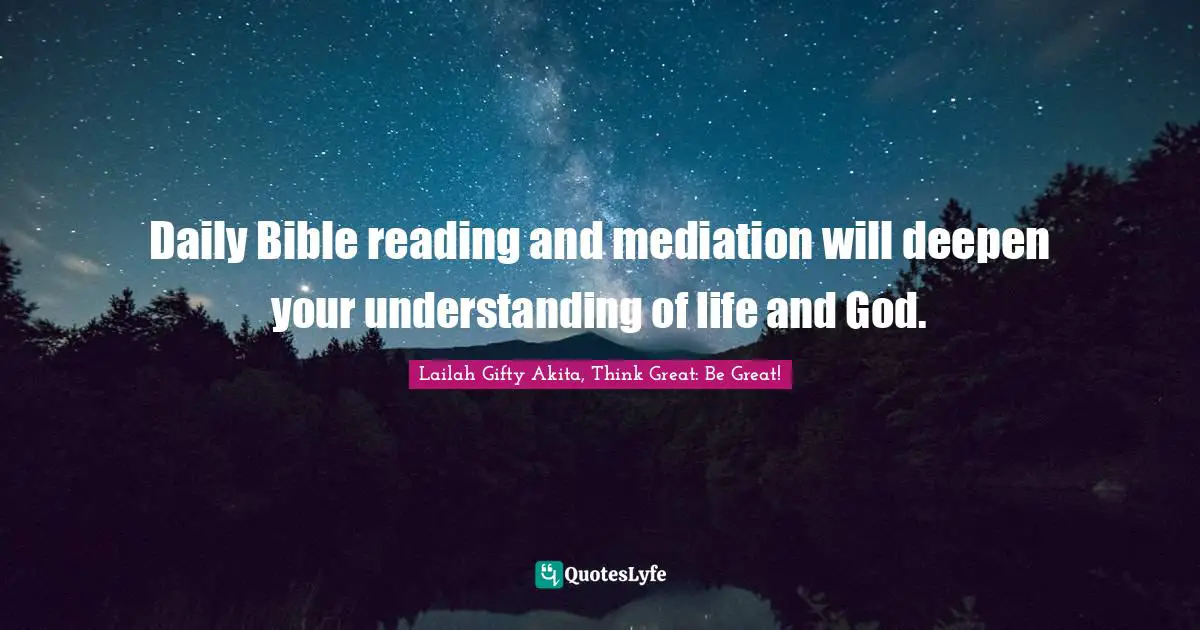 Daily Bible reading and mediation will deepen your understanding of life and God.

Lailah Gifty Akita, Think Great: Be Great!

QuotesLyfe